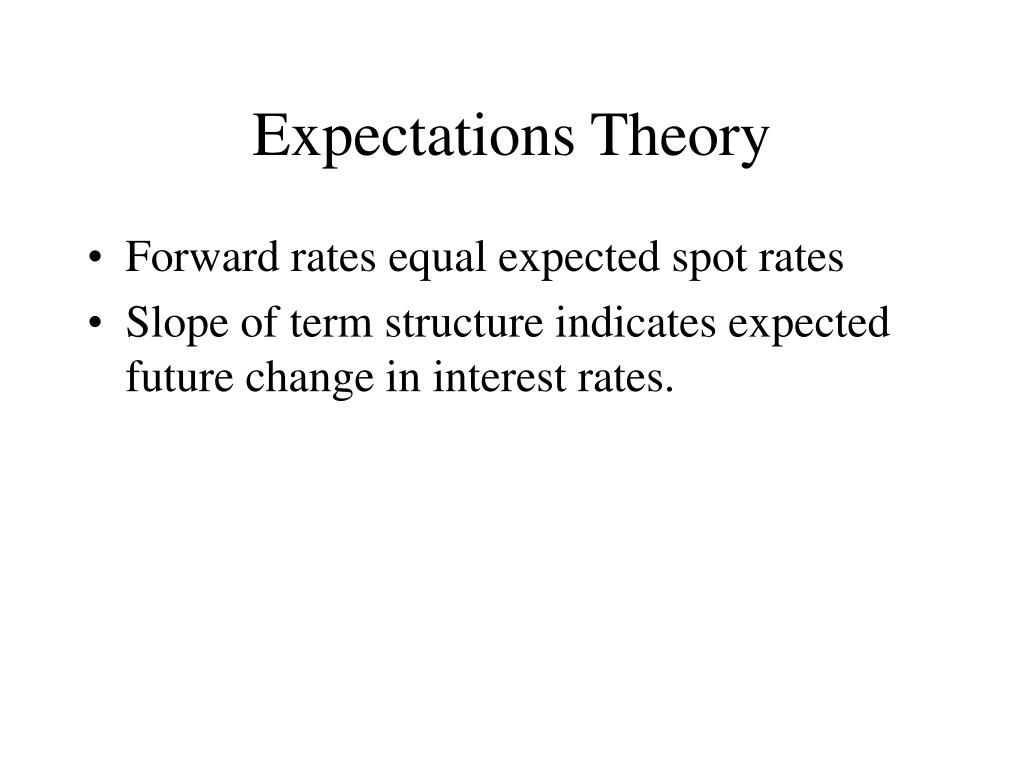 Expectations Theory

• Forward rates equal expected spot rates
• Slope of term structure indicates expected future change in interest rates.